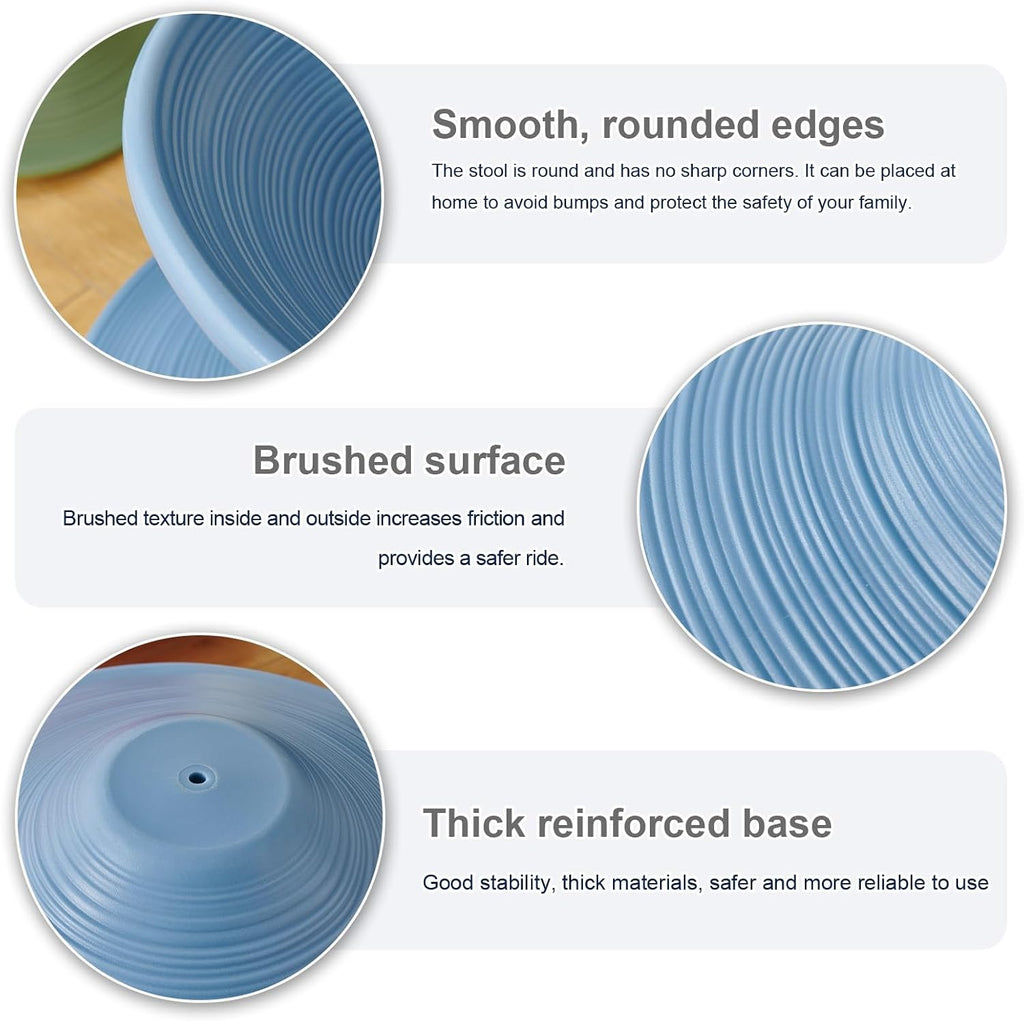 Smooth, rounded edges

The stool is round and has no sharp corners. It can be placed at home to avoid bumps and protect the safety of your family.

Brushed surface

Brushed texture inside and outside increases friction and provides a safer ride.

Thick reinforced base

Good stability, thick materials, safer and more reliable to use